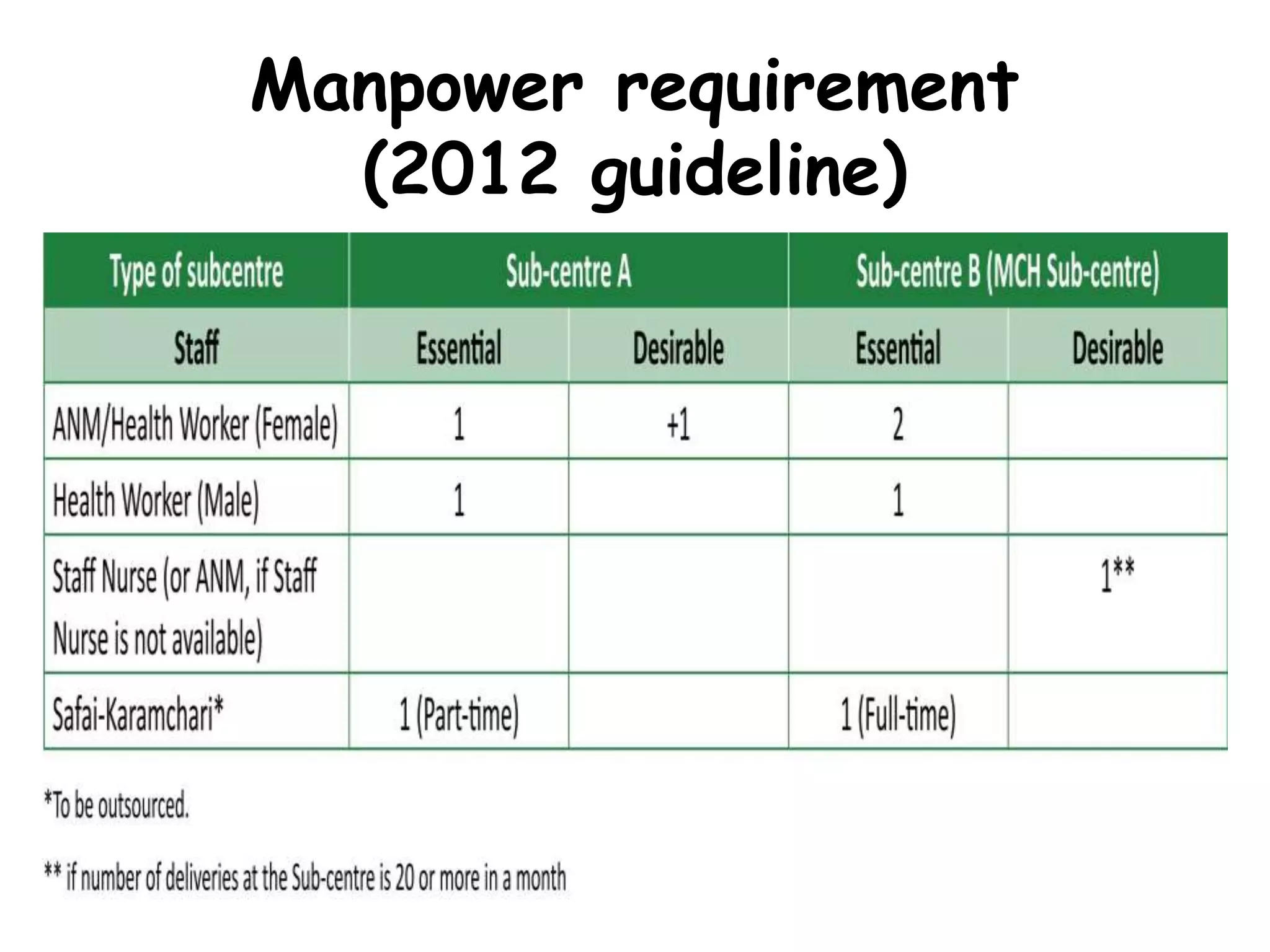 Manpower requirement (2012 guideline)

| Type of subcentre | Sub-centre A | | Sub-centre B (MCH Sub-centre) | |
|---|---|---|---|---|
| Staff | Essential | Desirable | Essential | Desirable |
| ANM/Health Worker (Female) | 1 | +1 | 2 | |
| Health Worker (Male) | 1 | | 1 | |
| Staff Nurse (or ANM, if Staff Nurse is not available) | | | | 1** |
| Safai-Karamchari* | 1 (Part-time) | | 1 (Full-time) | |

*To be outsourced.

** if number of deliveries at the Sub-centre is 20 or more in a month